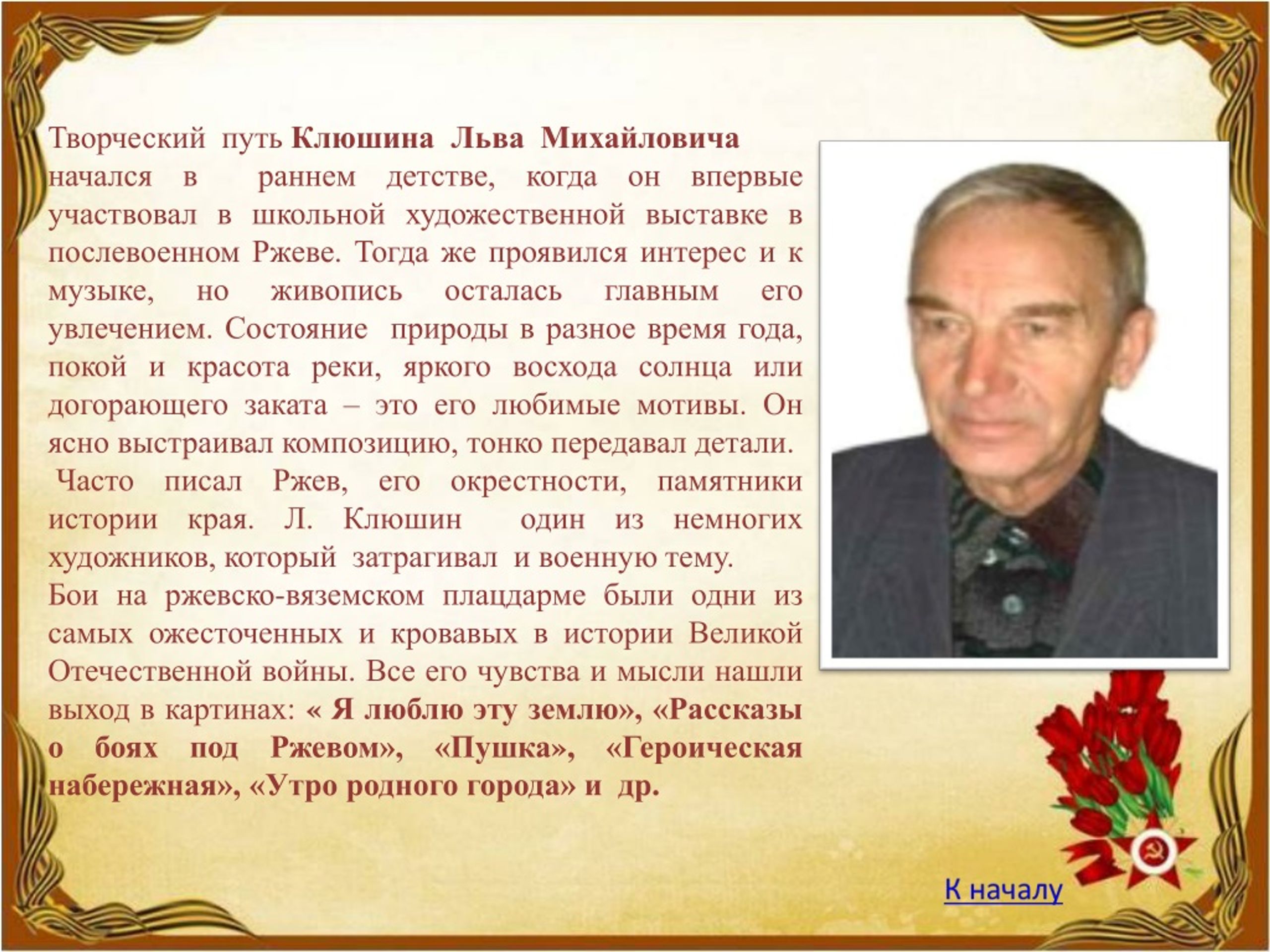 Творческий путь Клюшина Льва Михайловича начался в раннем детстве, когда он впервые участвовал в школьной художественной выставке в послевоенном Ржеве. Тогда же проявился интерес и к музыке, но живопись осталась главным его увлечением. Состояние природы в разное время года, покой и красота реки, яркого восхода солнца или догорающего заката – это его любимые мотивы. Он ясно выстраивал композицию, тонко передавал детали.

Часто писал Ржев, его окрестности, памятники истории края. Л. Клюшин один из немногих художников, который затрагивал и военную тему.

Бои на ржевско-вяземском плацдарме были одни из самых ожесточенных и кровавых в истории Великой Отечественной войны. Все его чувства и мысли нашли выход в картинах: « Я люблю эту землю», «Рассказы о боях под Ржевом», «Пушка», «Героическая набережная», «Утро родного города» и др.

К началу